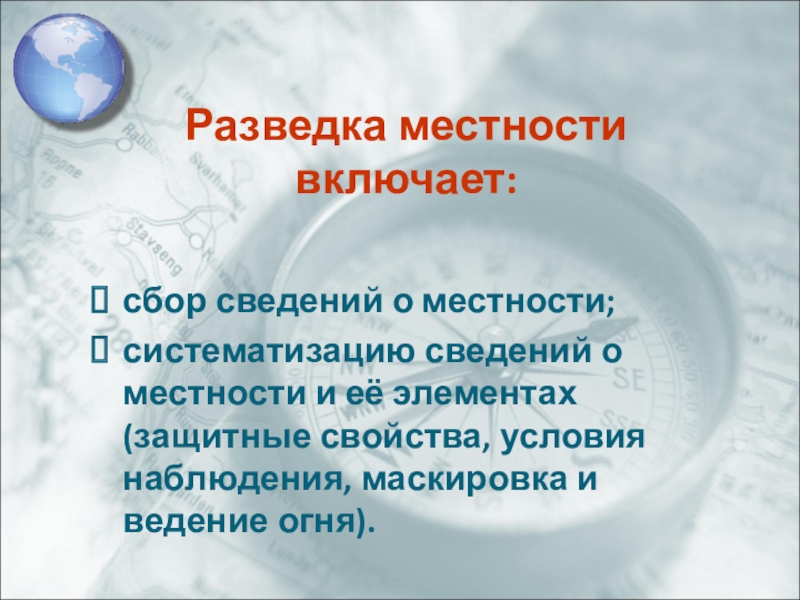 Разведка местности включает:

 сбор сведений о местности;
 систематизацию сведений о местности и её элементах (защитные свойства, условия наблюдения, маскировка и ведение огня).